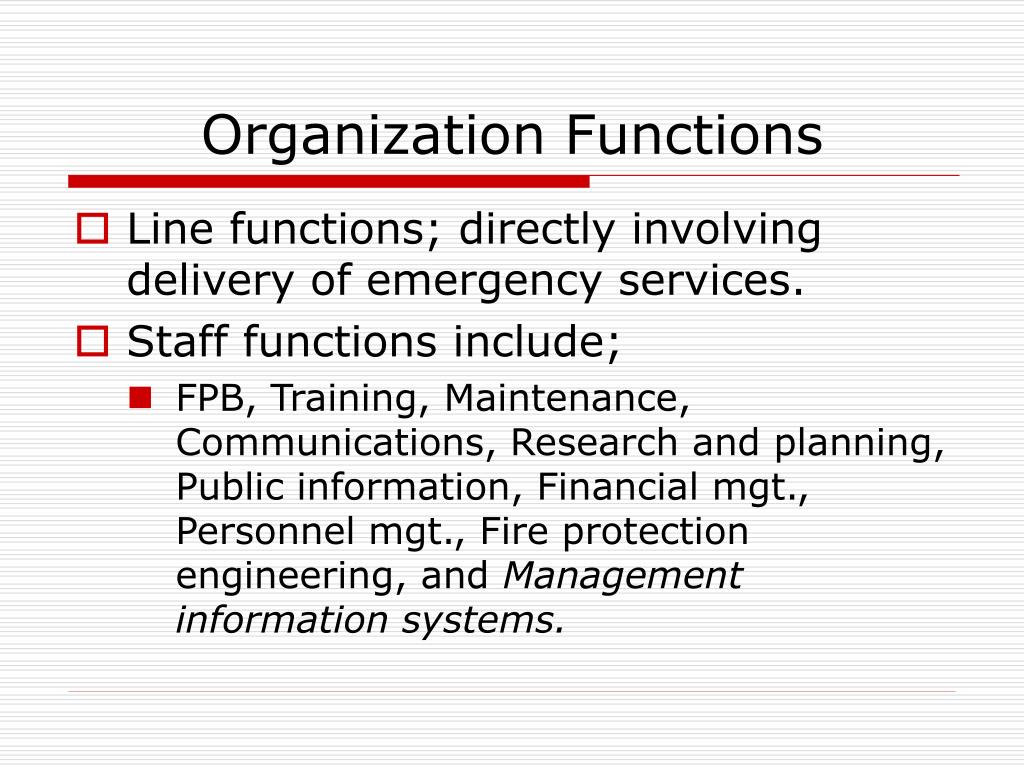 Organization Functions

Line functions; directly involving delivery of emergency services.

Staff functions include;

FPB, Training, Maintenance, Communications, Research and planning, Public information, Financial mgt., Personnel mgt., Fire protection engineering, and Management information systems.